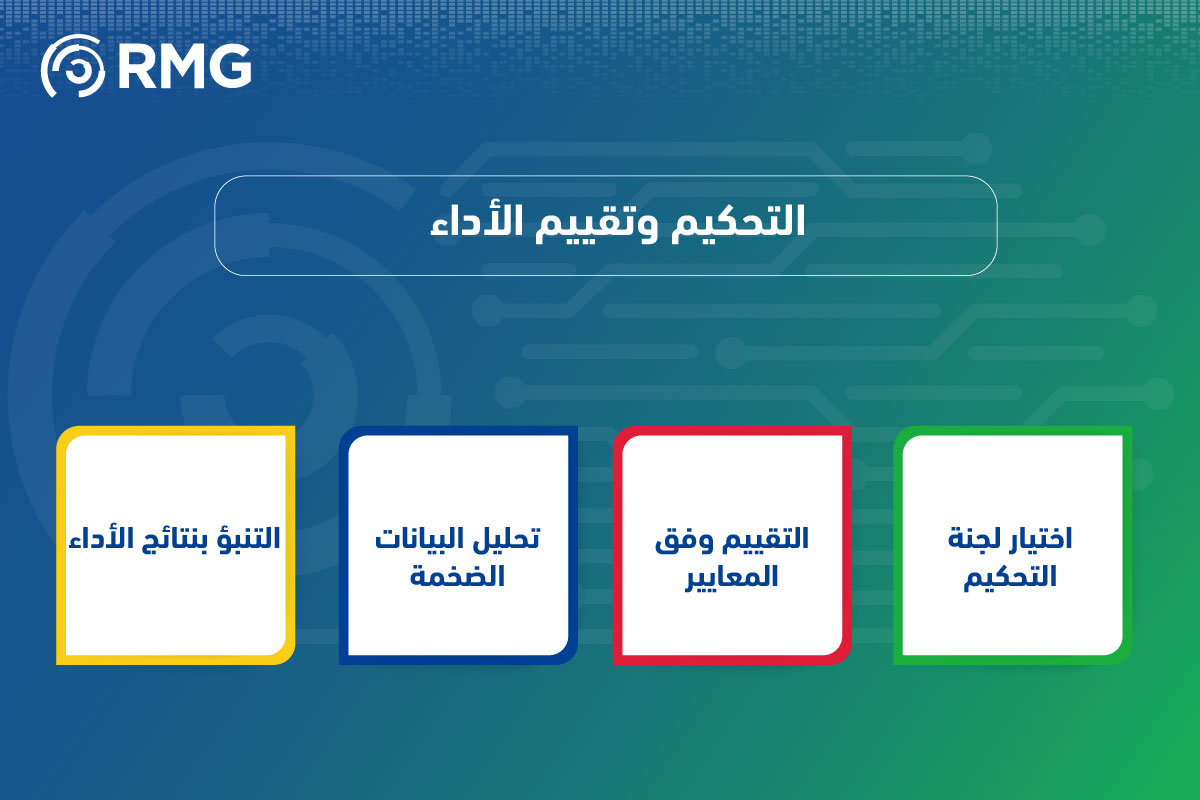 RMG

التحكيم وتقييم الأداء

اختيار لجنة التحكيم

التقييم وفق المعايير

تحليل البيانات الضخمة

التنبؤ بنتائج الأداء